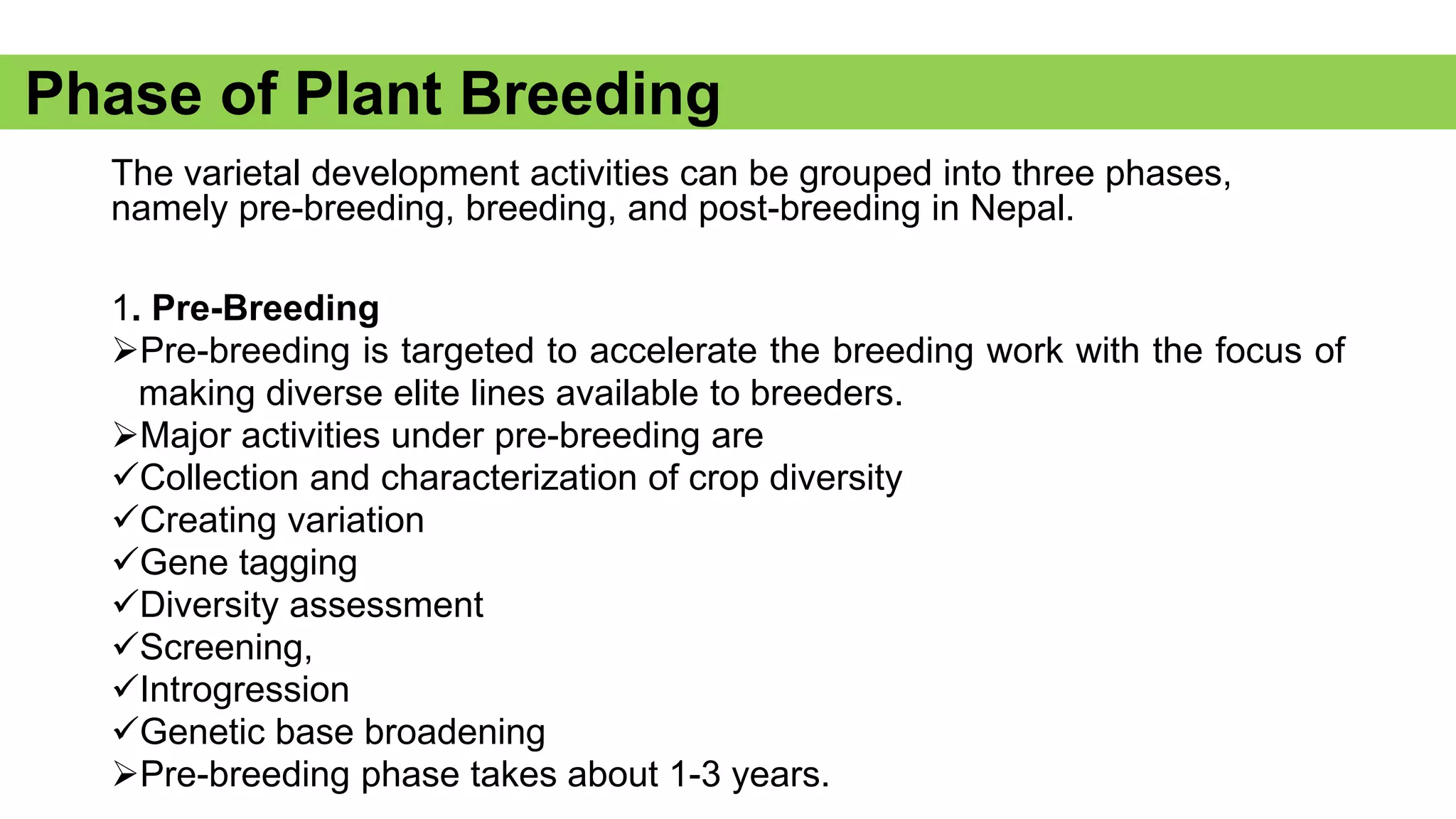 Phase of Plant Breeding

The varietal development activities can be grouped into three phases, namely pre-breeding, breeding, and post-breeding in Nepal.

1. Pre-Breeding
➢Pre-breeding is targeted to accelerate the breeding work with the focus of making diverse elite lines available to breeders.
➢Major activities under pre-breeding are
✓Collection and characterization of crop diversity
✓Creating variation
✓Gene tagging
✓Diversity assessment
✓Screening,
✓Introgression
✓Genetic base broadening
➢Pre-breeding phase takes about 1-3 years.